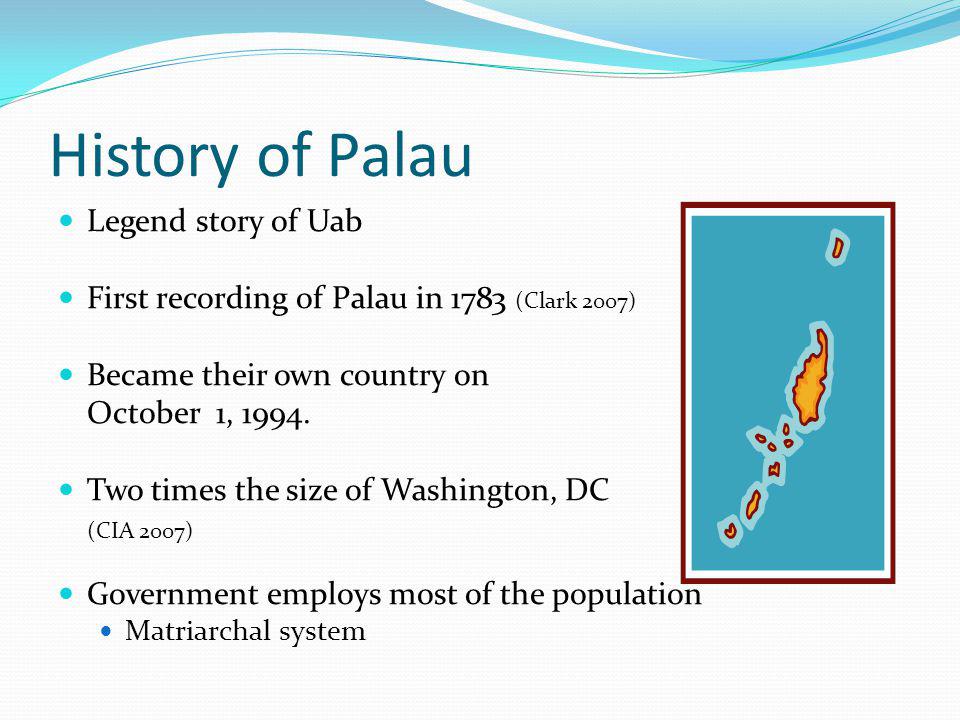 History of Palau

Legend story of Uab

First recording of Palau in 1783 (Clark 2007)

Became their own country on October 1, 1994.

Two times the size of Washington, DC (CIA 2007)

Government employs most of the population

Matriarchal system